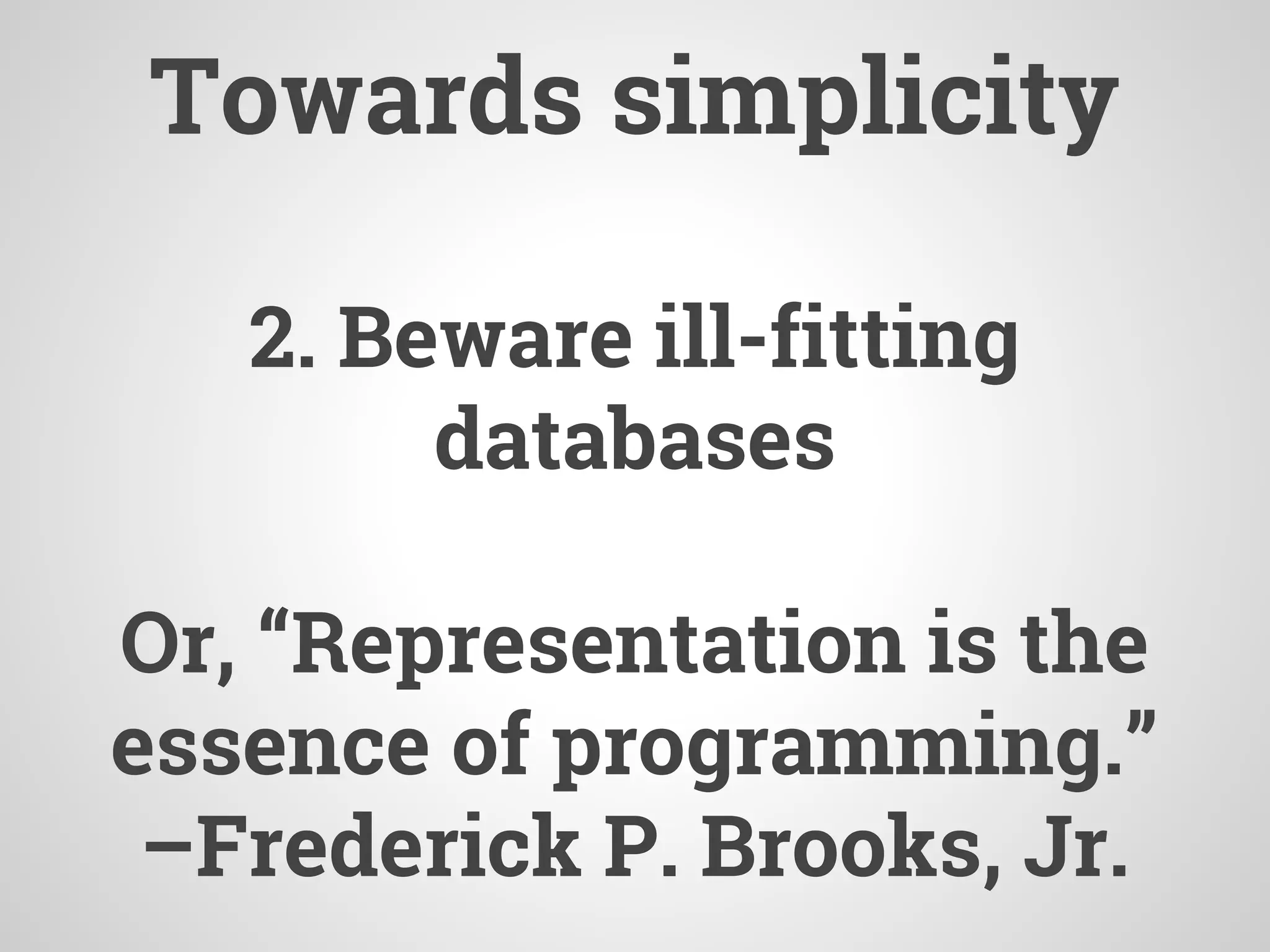 Towards simplicity

2. Beware ill-fitting databases

Or, “Representation is the essence of programming.” –Frederick P. Brooks, Jr.